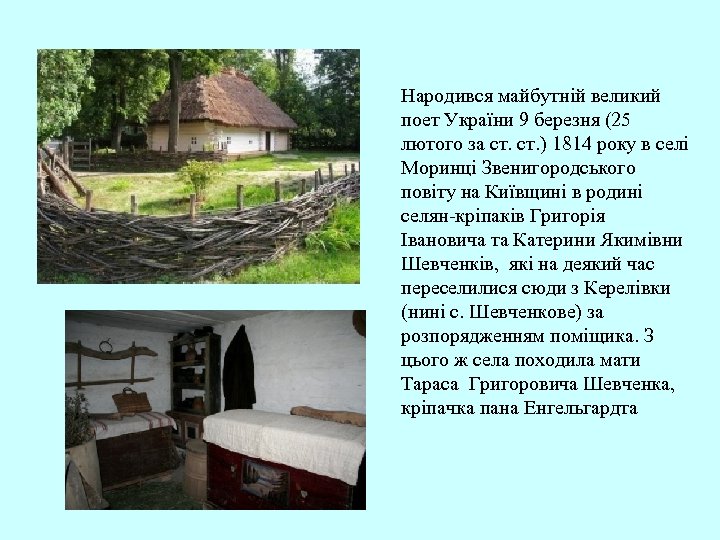 Народився майбутній великий поет України 9 березня (25 лютого за ст. ст.) 1814 року в селі Моринці Звенигородського повіту на Київщині в родині селян-кріпаків Григорія Івановича та Катерини Якимівни Шевченків, які на деякий час переселилися сюди з Керелівки (нині с. Шевченкове) за розпорядженням поміщика. З цього ж села походила мати Тараса Григоровича Шевченка, кріпачка пана Енгельгардта